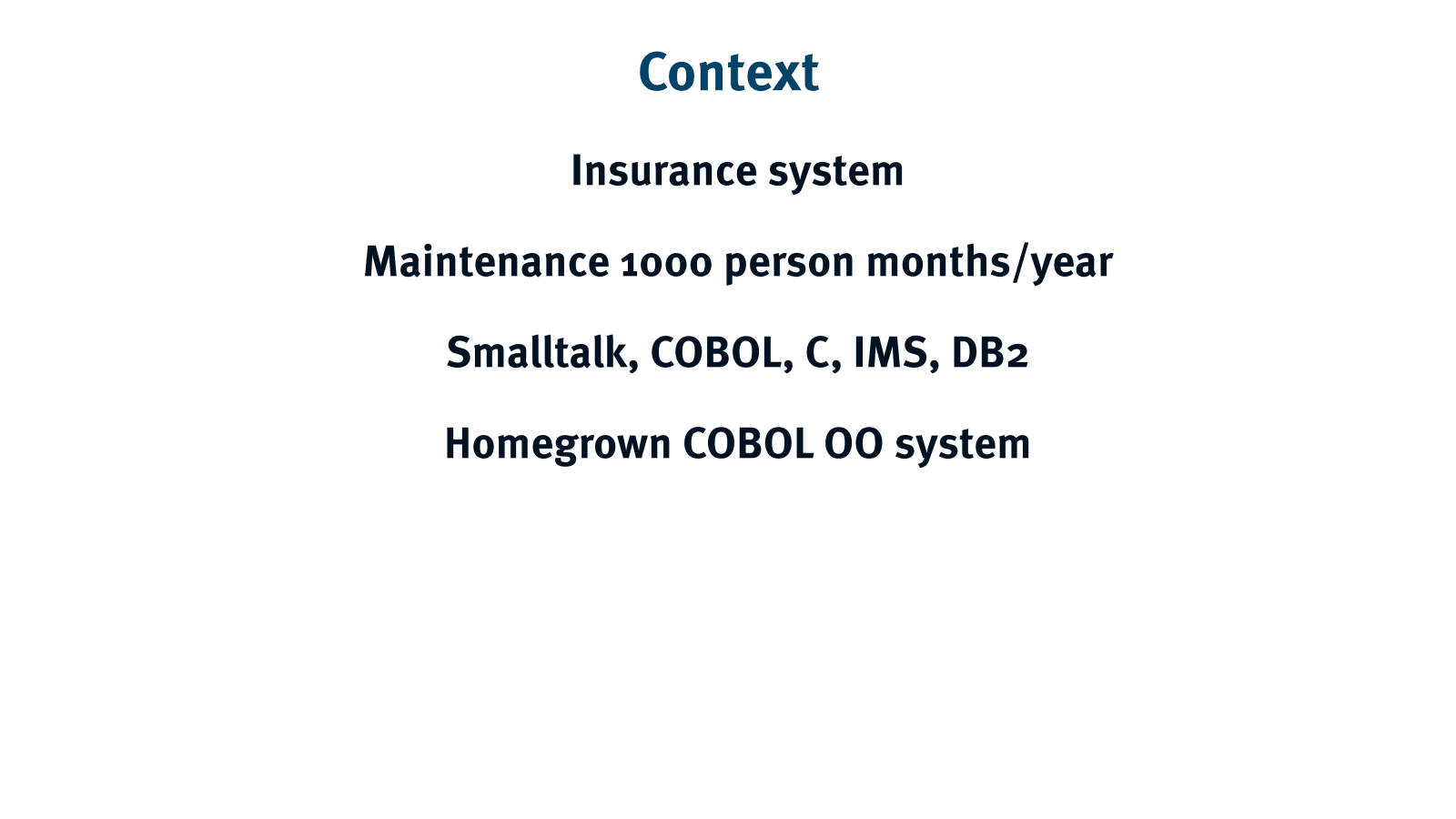 Context

Insurance system

Maintenance 1000 person months/year

Smalltalk, COBOL, C, IMS, DB2

Homegrown COBOL OO system